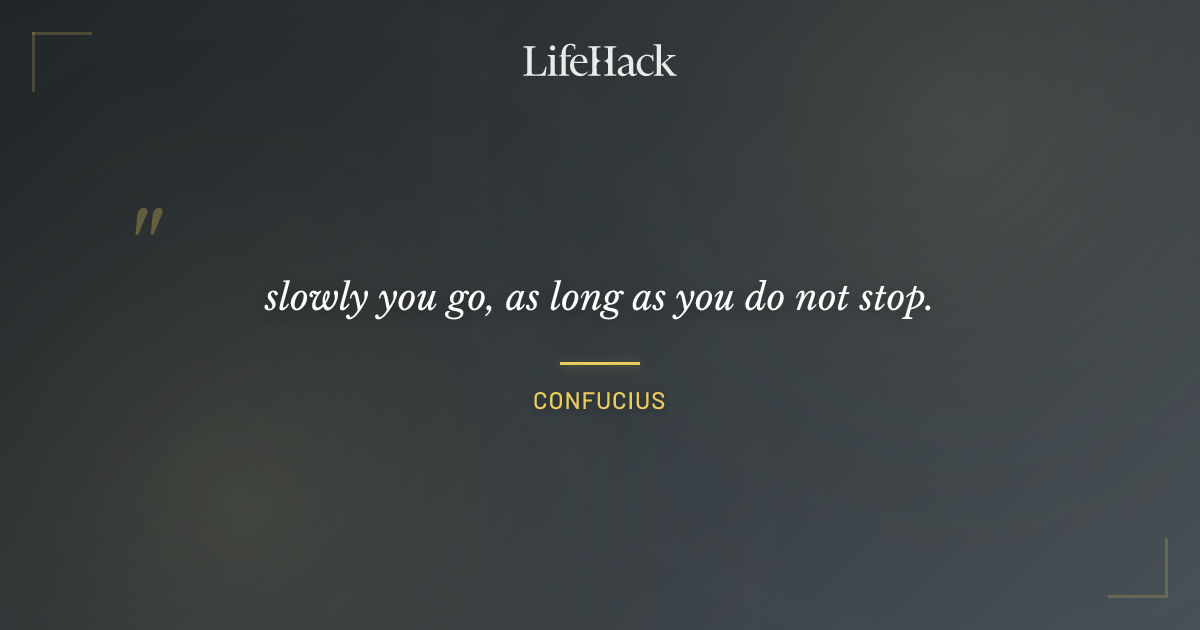 LifeHack

"

slowly you go, as long as you do not stop.

CONFUCIUS